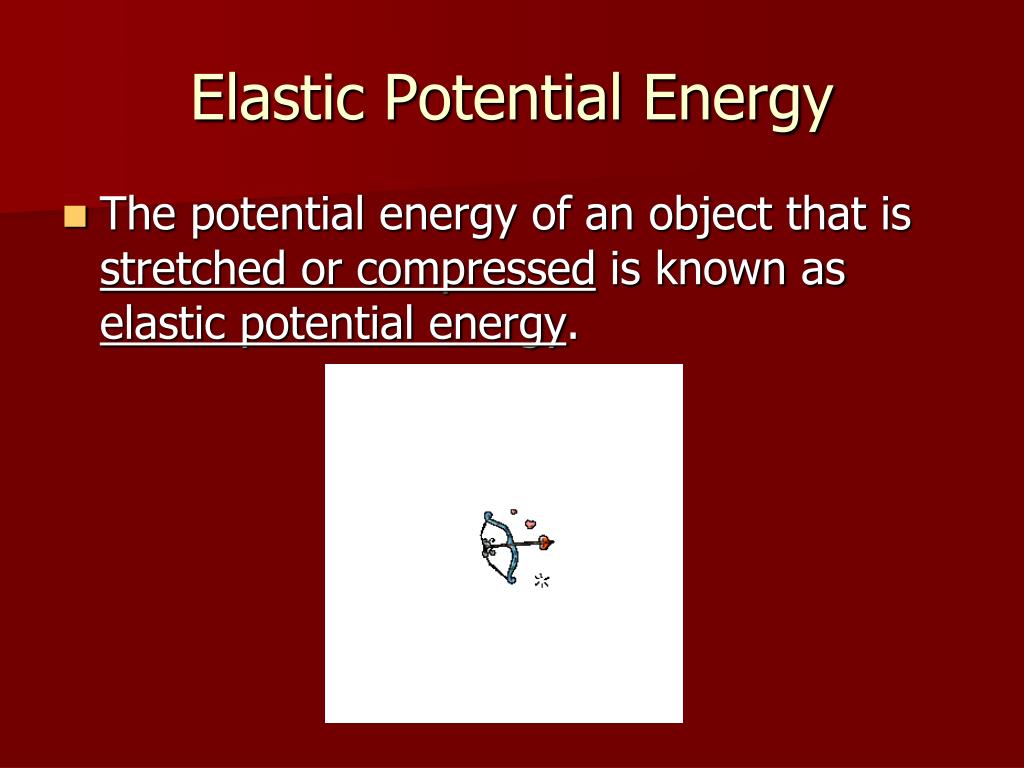 Elastic Potential Energy

The potential energy of an object that is stretched or compressed is known as elastic potential energy.